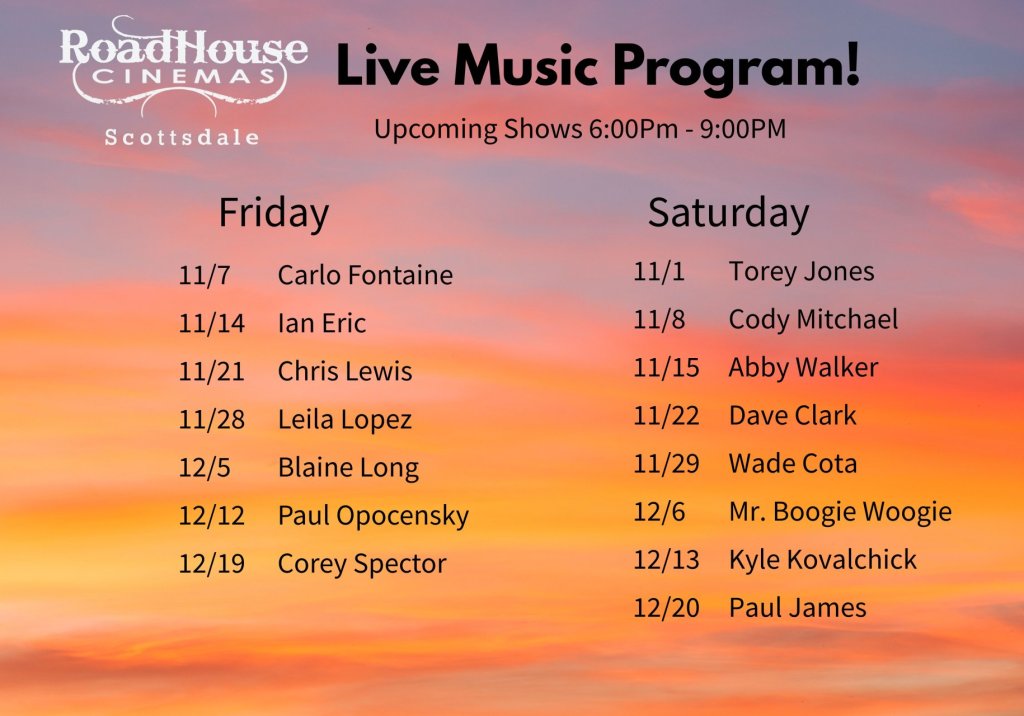 RoadHouse CINEMAS
Scottsdale

Live Music Program!

Upcoming Shows 6:00Pm - 9:00PM

Friday

11/7 Carlo Fontaine
11/14 Ian Eric
11/21 Chris Lewis
11/28 Leila Lopez
12/5 Blaine Long
12/12 Paul Opocensky
12/19 Corey Spector

Saturday

11/1 Torey Jones
11/8 Cody Mitchael
11/15 Abby Walker
11/22 Dave Clark
11/29 Wade Cota
12/6 Mr. Boogie Woogie
12/13 Kyle Kovalchick
12/20 Paul James